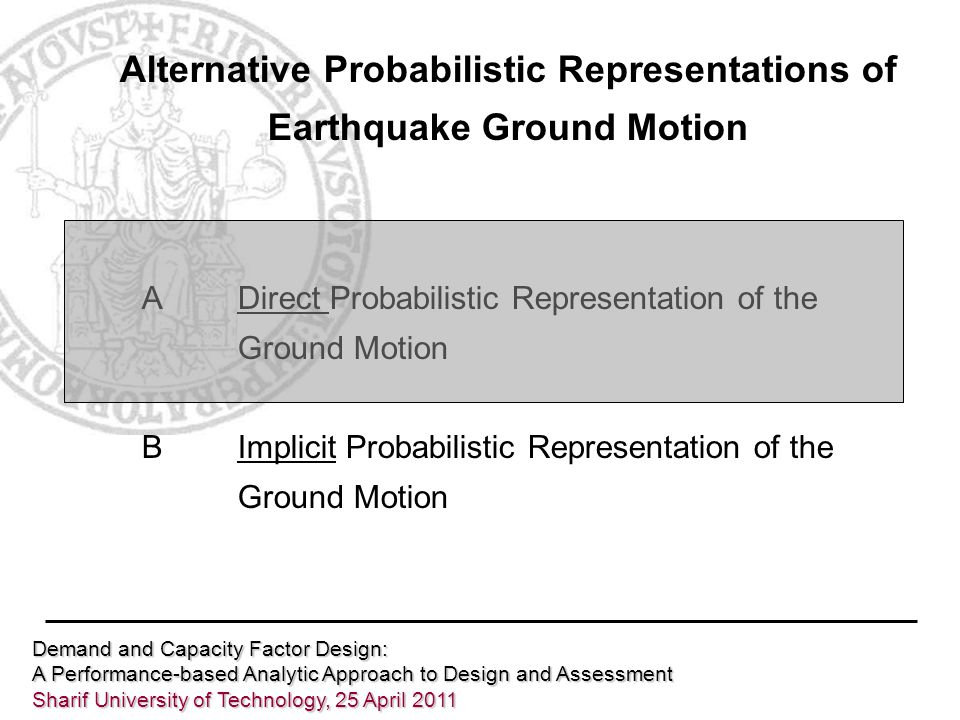 Alternative Probabilistic Representations of Earthquake Ground Motion

A Direct Probabilistic Representation of the Ground Motion

B Implicit Probabilistic Representation of the Ground Motion

Demand and Capacity Factor Design:
A Performance-based Analytic Approach to Design and Assessment
Sharif University of Technology, 25 April 2011